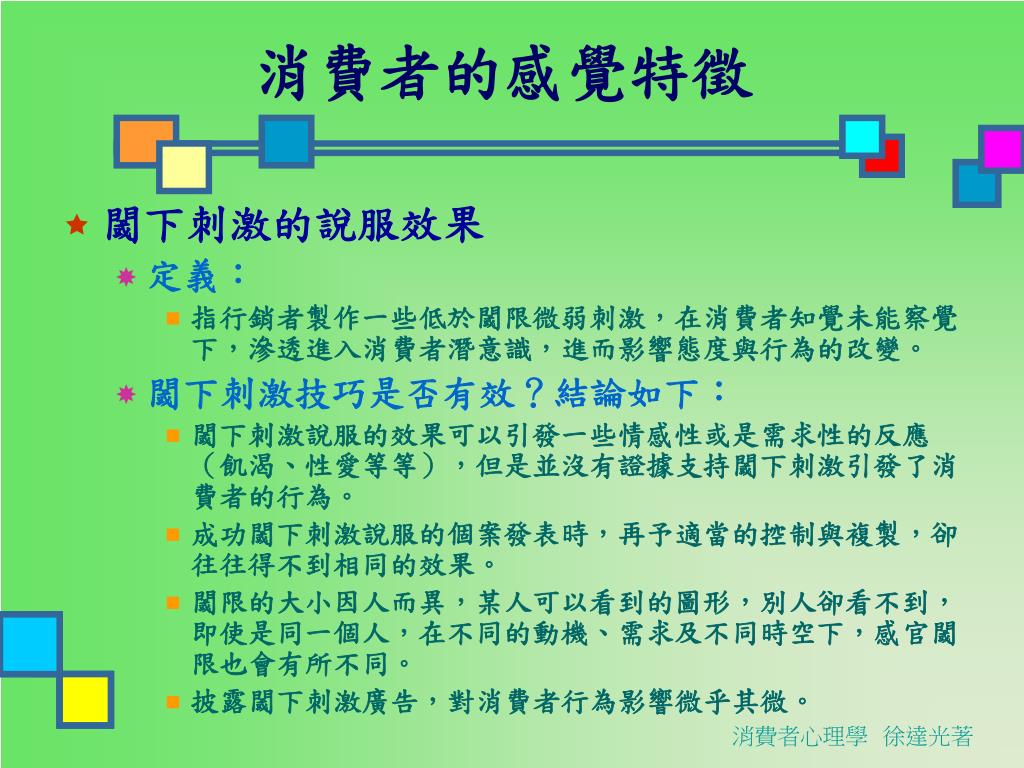 消費者的感覺特徵

閾下刺激的說服效果

定義：

指行銷者製作一些低於閾限微弱刺激，在消費者知覺未能察覺下，滲透進入消費者潛意識，進而影響態度與行為的改變。

閾下刺激技巧是否有效？結論如下：

閾下刺激說服的效果可以引發一些情感性或是需求性的反應（飢渴、性愛等等），但是並沒有證據支持閾下刺激引發了消費者的行為。

成功閾下刺激說服的個案發表時，再予適當的控制與複製，卻往往得不到相同的效果。

閾限的大小因人而異，某人可以看到的圖形，別人卻看不到，即使是同一個人，在不同的動機、需求及不同時空下，感官閾限也會有所不同。

披露閾下刺激廣告，對消費者行為影響微乎其微。

消費者心理學 徐達光著